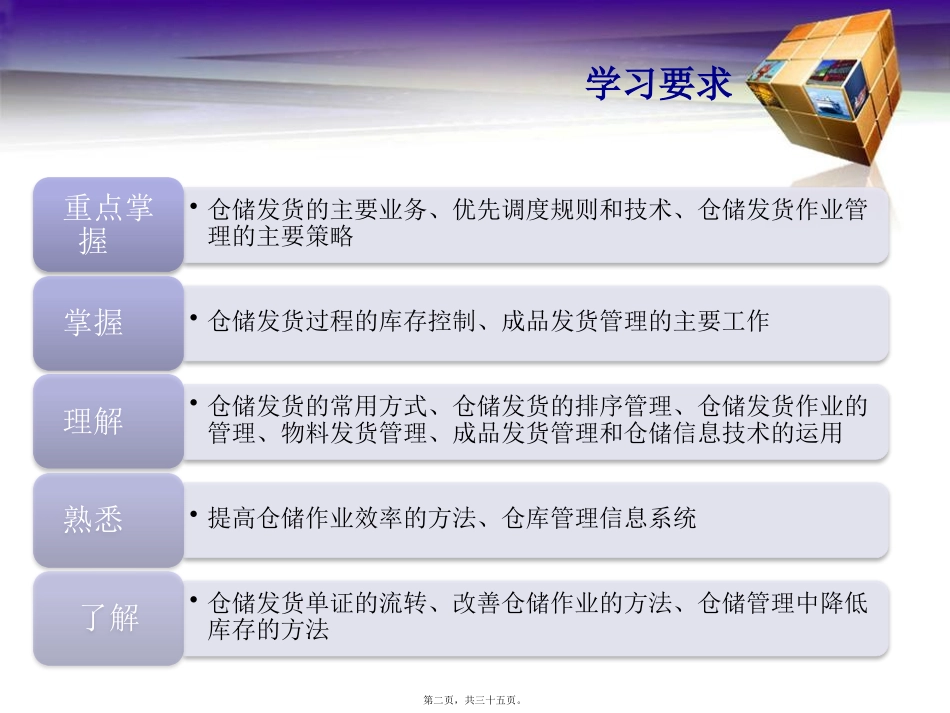 学习要求

重点掌握

• 仓储发货的主要业务、优先调度规则和技术、仓储发货作业管理的主要策略

掌握

• 仓储发货过程的库存控制、成品发货管理的主要工作

理解

• 仓储发货的常用方式、仓储发货的排序管理、仓储发货作业的管理、物料发货管理、成品发货管理和仓储信息技术的运用

熟悉

• 提高仓储作业效率的方法、仓库管理信息系统

了解

• 仓储发货单证的流转、改善仓储作业的方法、仓储管理中降低库存的方法

第二页，共三十五页。